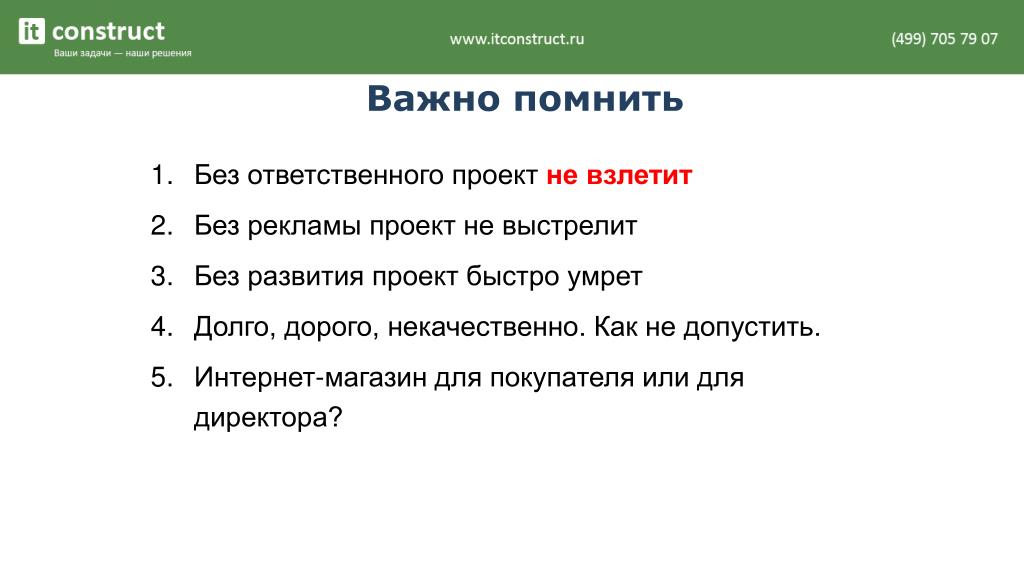 it construct
Ваши задачи — наши решения

www.itconstruct.ru

(499) 705 79 07

Важно помнить

1. Без ответственного проект не взлетит
2. Без рекламы проект не выстрелит
3. Без развития проект быстро умрет
4. Долго, дорого, некачественно. Как не допустить.
5. Интернет-магазин для покупателя или для директора?